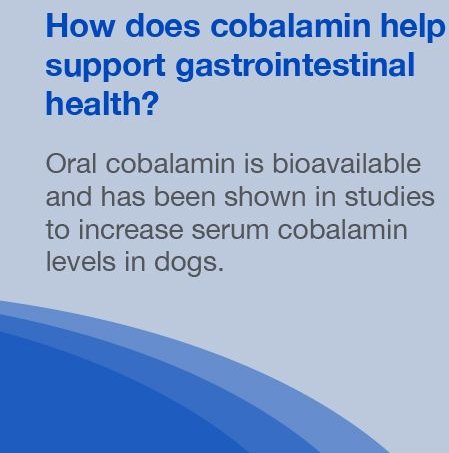 How does cobalamin help support gastrointestinal health?

Oral cobalamin is bioavailable and has been shown in studies to increase serum cobalamin levels in dogs.